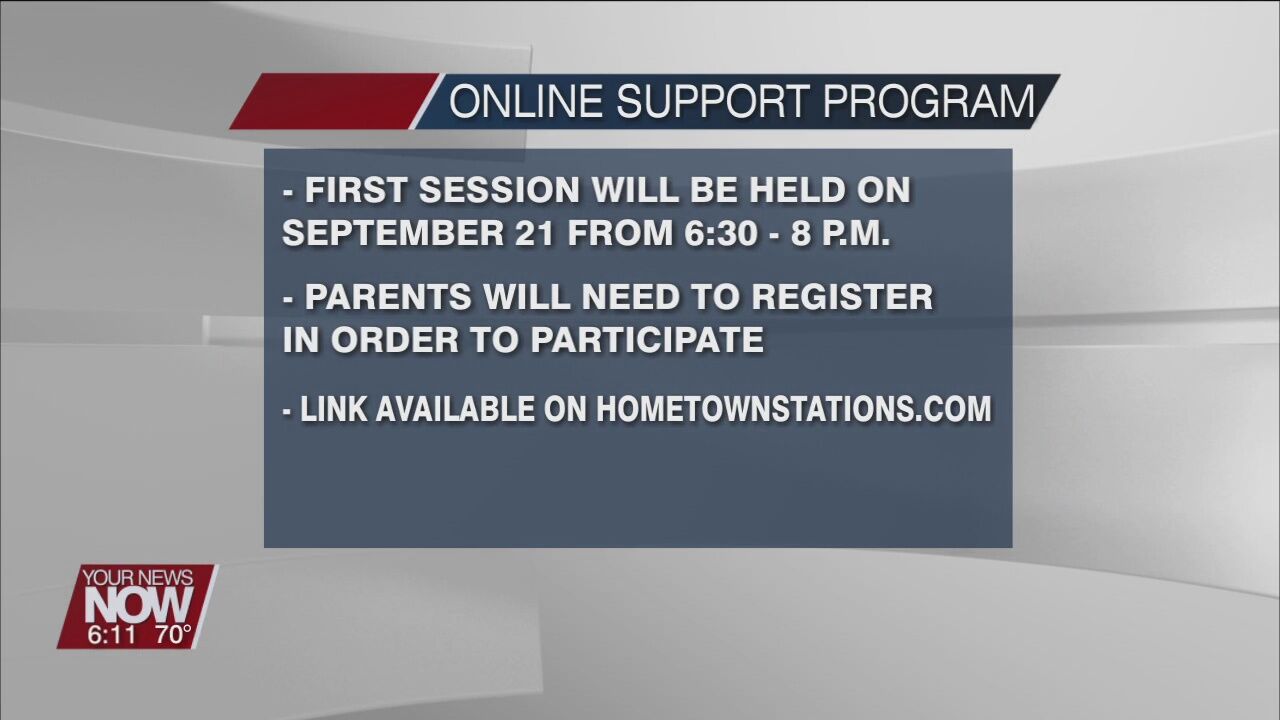 ONLINE SUPPORT PROGRAM

- FIRST SESSION WILL BE HELD ON SEPTEMBER 21 FROM 6:30 - 8 P.M.

- PARENTS WILL NEED TO REGISTER IN ORDER TO PARTICIPATE

- LINK AVAILABLE ON HOMETOWNSTATIONS.COM

YOUR NEWS NOW
6:11 70°